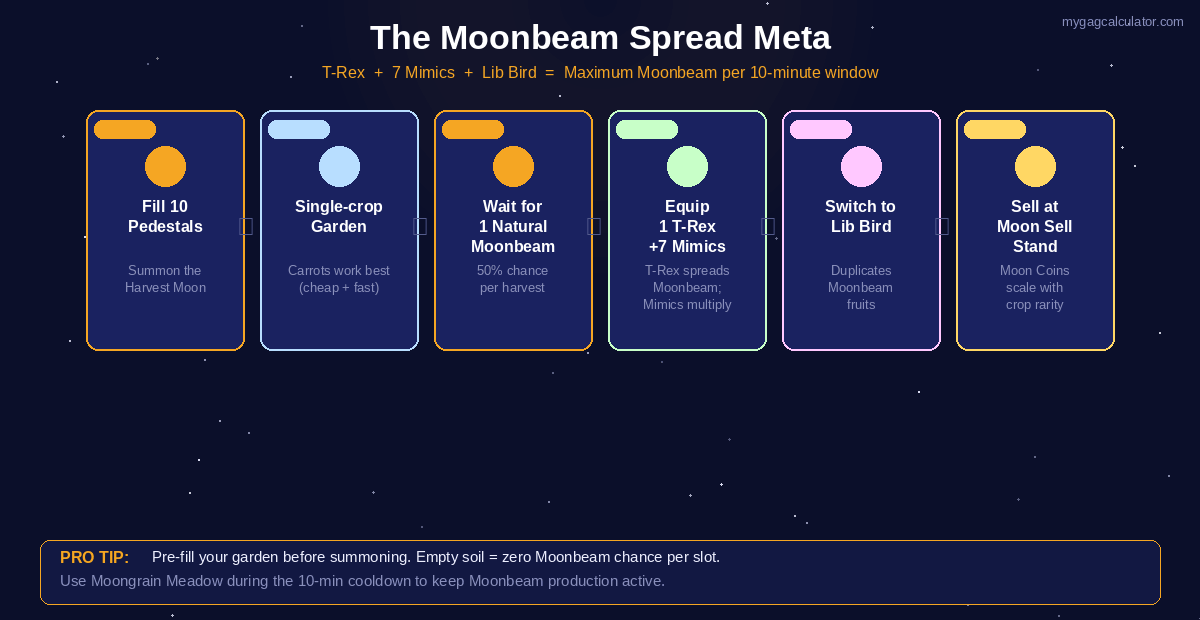 mygagcalculator.com

The Moonbeam Spread Meta

T-Rex + 7 Mimics + Lib Bird = Maximum Moonbeam per 10-minute window

Fill 10 Pedestals

Summon the Harvest Moon

Single-crop Garden

Carrots work best (cheap + fast)

Wait for 1 Natural Moonbeam

50% chance per harvest

Equip 1 T-Rex +7 Mimics

T-Rex spreads Moonbeam; Mimics multiply

Switch to Lib Bird

Duplicates Moonbeam fruits

Sell at Moon Sell Stand

Moon Coins scale with crop rarity

PRO TIP: Pre-fill your garden before summoning. Empty soil = zero Moonbeam chance per slot.

Use Moongrain Meadow during the 10-min cooldown to keep Moonbeam production active.